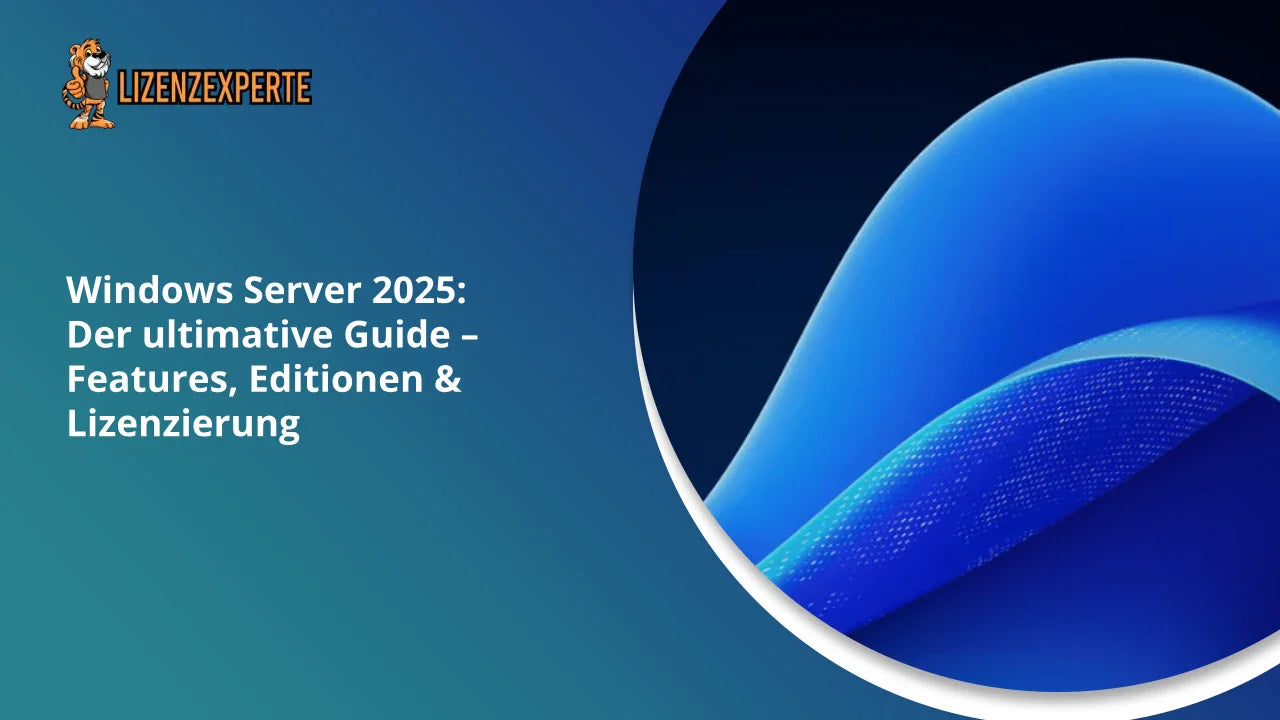 LIZENZEXPERTE

Windows Server 2025: Der ultimative Guide – Features, Editionen & Lizenzierung